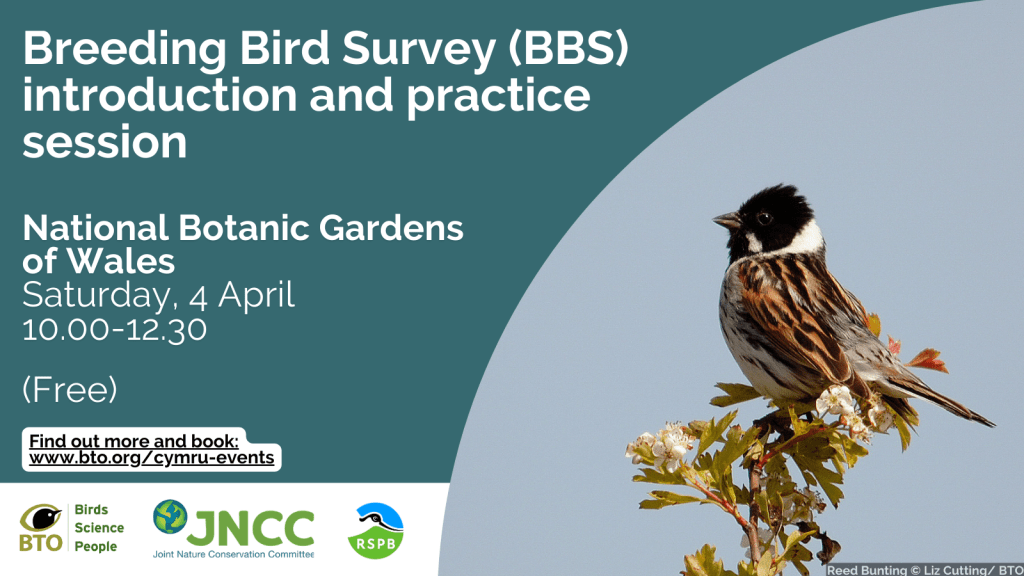 Breeding Bird Survey (BBS) introduction and practice session

National Botanic Gardens of Wales
Saturday, 4 April
10.00-12.30

(Free)

Find out more and book:
www.bto.org/cymru-events

BTO Birds Science People

JNCC
Joint Nature Conservation Committee

RSPB

Reed Bunting © Liz Cutting/ BTO